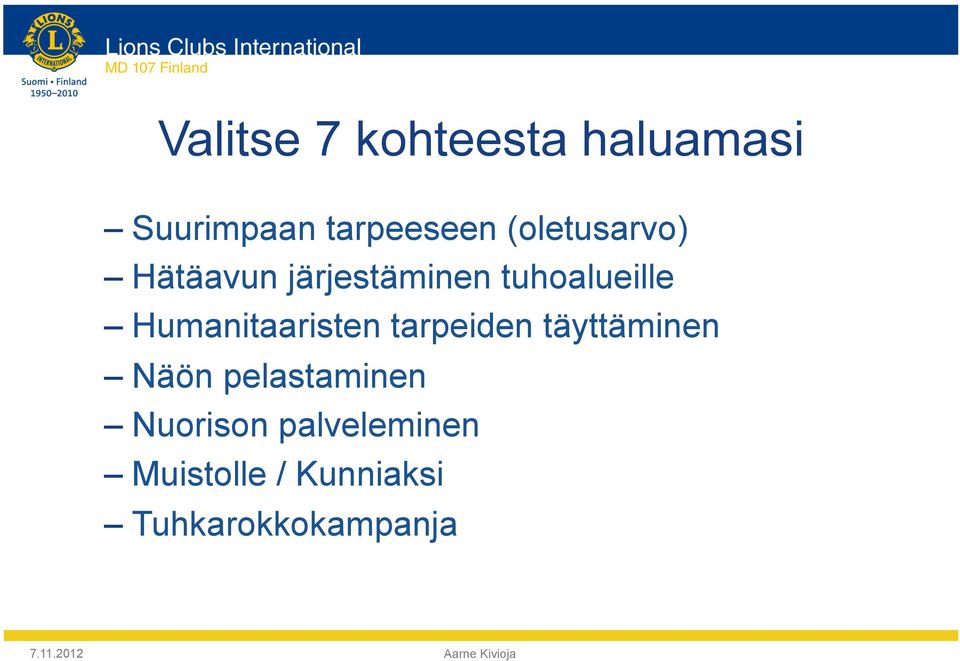 LIONS
L
INTERNATIONAL
Suomi • Finland
1950–2010

Lions Clubs International
MD 107 Finland

Valitse 7 kohteesta haluamasi

– Suurimpaan tarpeeseen (oletusarvo)
– Hätäavun järjestäminen tuhoalueille
– Humanitaaristen tarpeiden täyttäminen
– Näön pelastaminen
– Nuorison palveleminen
– Muistolle / Kunniaksi
– Tuhkarokkokampanja

7.11.2012
Aarne Kivioja